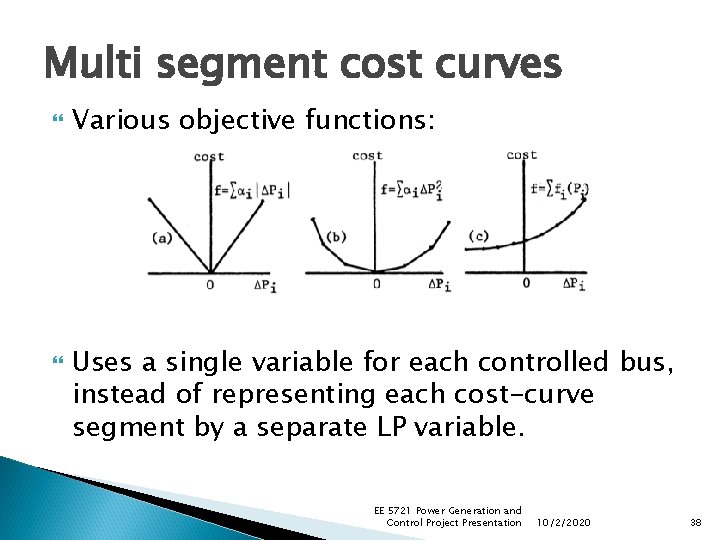 Multi segment cost curves

Various objective functions:

cost
$f=\sum\alpha_i|\Delta P_i|$
(a)
0
$\Delta P_i$

cost
$f=\sum\alpha_i\Delta P_i^2$
(b)
0
$\Delta P_i$

cost
$f=\sum f_i(P_i)$
(c)
0
$\Delta P_i$

Uses a single variable for each controlled bus, instead of representing each cost-curve segment by a separate LP variable.

EE 5721 Power Generation and Control Project Presentation 10/2/2020 38